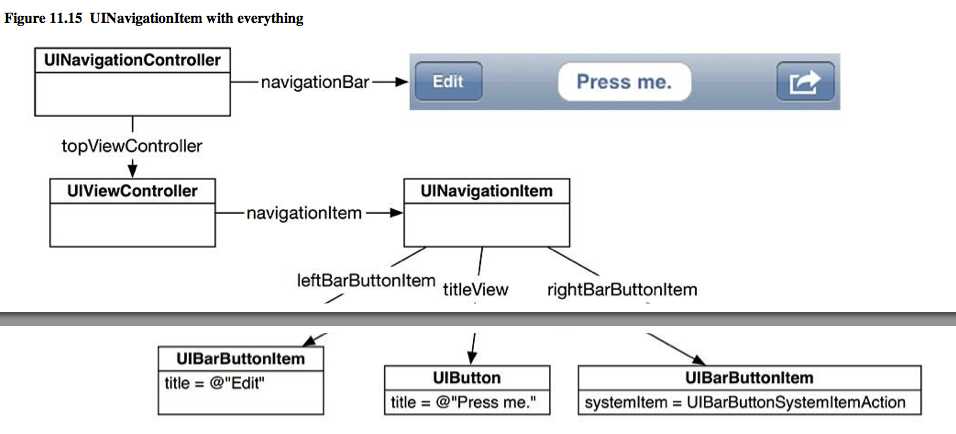 Figure 11.15 UINavigationItem with everything

UINavigationController

navigationBar

Edit

Press me.

topViewController

UIViewController

navigationItem

UINavigationItem

leftBarButtonItem

titleView

rightBarButtonItem

UIBarButtonItem

title = @"Edit"

UIButton

title = @"Press me."

UIBarButtonItem

systemItem = UIBarButtonSystemItemAction